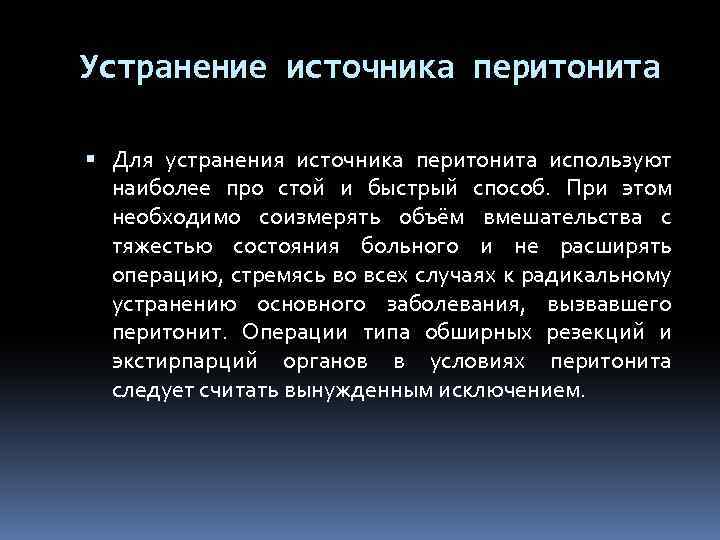 Устранение источника перитонита

▪ Для устранения источника перитонита используют наиболее про стой и быстрый способ. При этом необходимо соизмерять объём вмешательства с тяжестью состояния больного и не расширять операцию, стремясь во всех случаях к радикальному устранению основного заболевания, вызвавшего перитонит. Операции типа обширных резекций и экстирпарций органов в условиях перитонита следует считать вынужденным исключением.